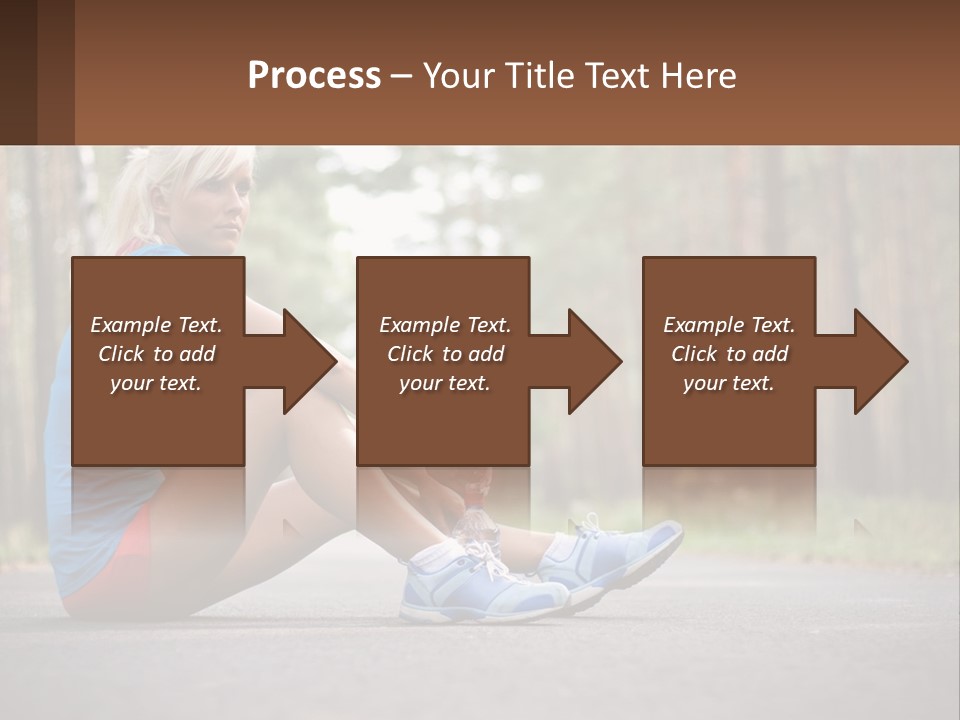 Process – Your Title Text Here

Example Text. Click to add your text.

Example Text. Click to add your text.

Example Text. Click to add your text.